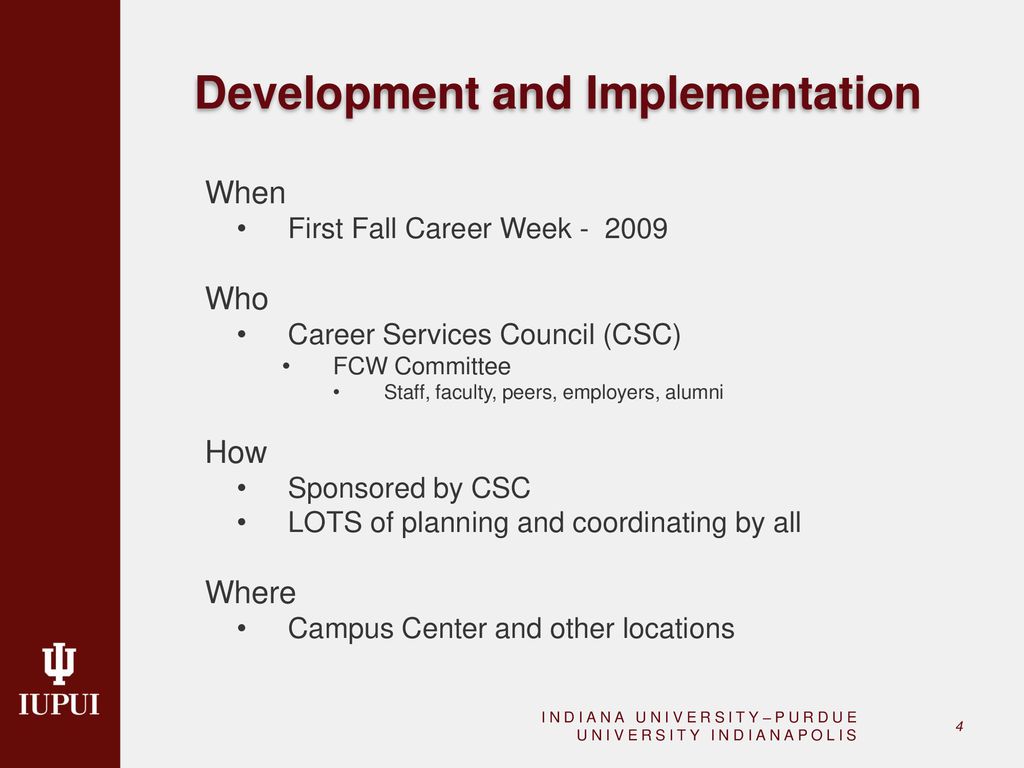 Development and Implementation

When
• First Fall Career Week - 2009

Who
• Career Services Council (CSC)
• FCW Committee
• Staff, faculty, peers, employers, alumni

How
• Sponsored by CSC
• LOTS of planning and coordinating by all

Where
• Campus Center and other locations

IUPUI

INDIANA UNIVERSITY–PURDUE UNIVERSITY INDIANAPOLIS

4